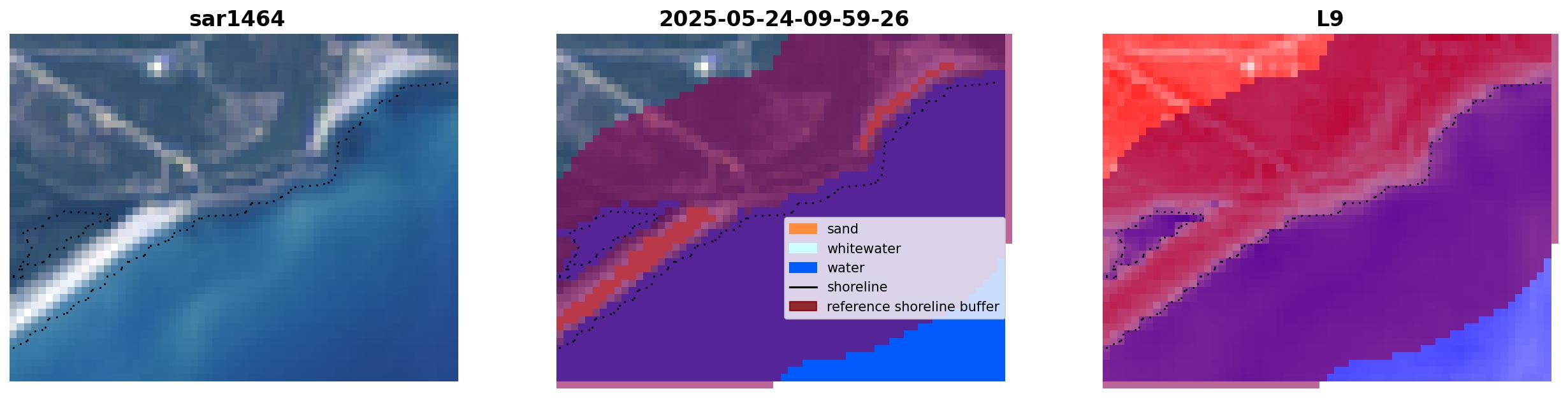 sar1464

2025-05-24-09-59-26

sand
whitewater
water
shoreline
reference shoreline buffer

L9